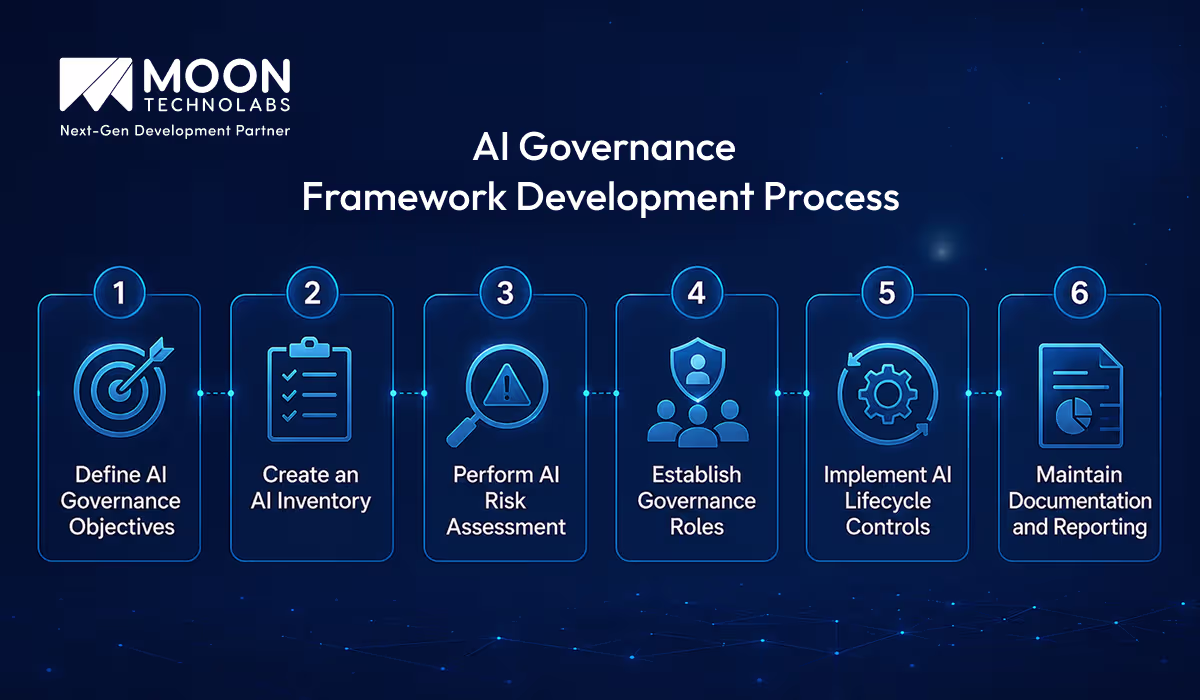 MOON
TECHNOLABS
Next-Gen Development Partner

AI Governance Framework Development Process

1
Define AI Governance Objectives

2
Create an AI Inventory

3
Perform AI Risk Assessment

4
Establish Governance Roles

5
Implement AI Lifecycle Controls

6
Maintain Documentation and Reporting